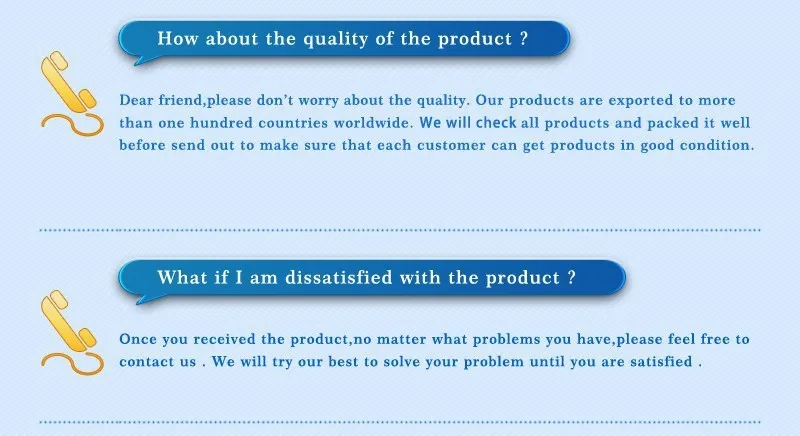 How about the quality of the product ?

Dear friend,please don't worry about the quality. Our products are exported to more than one hundred countries worldwide. We will check all products and packed it well before send out to make sure that each customer can get products in good condition.

What if I am dissatisfied with the product ?

Once you received the product,no matter what problems you have,please feel free to contact us . We will try our best to solve your problem until you are satisfied .